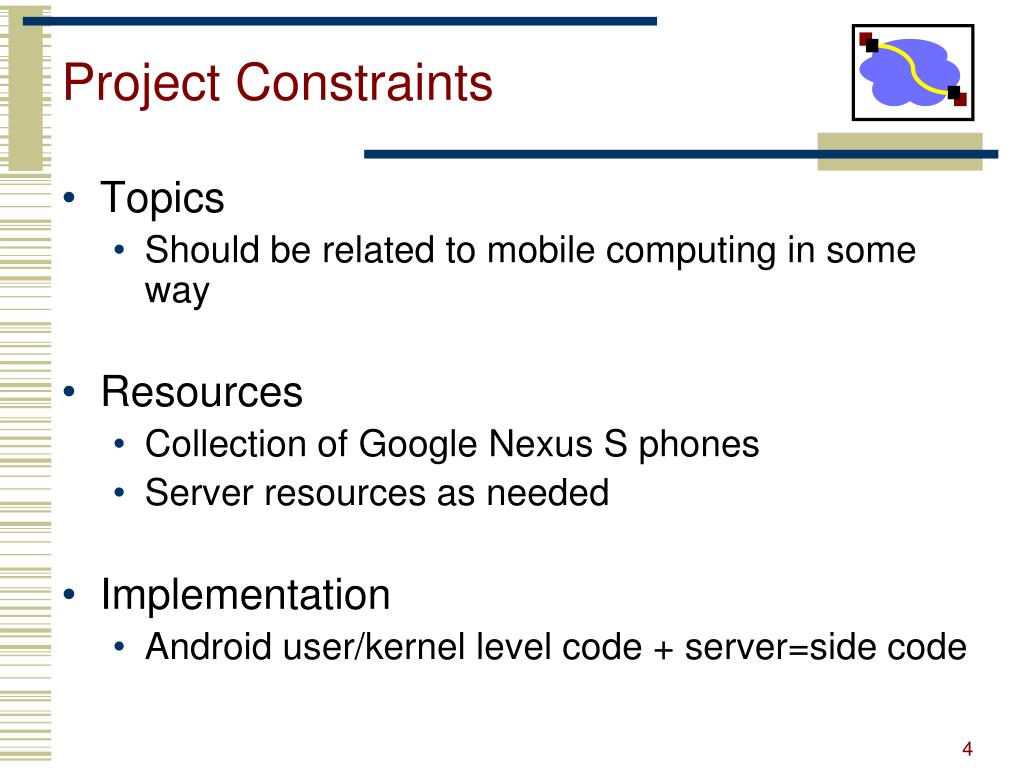 Project Constraints

• Topics
  • Should be related to mobile computing in some way

• Resources
  • Collection of Google Nexus S phones
  • Server resources as needed

• Implementation
  • Android user/kernel level code + server=side code

4